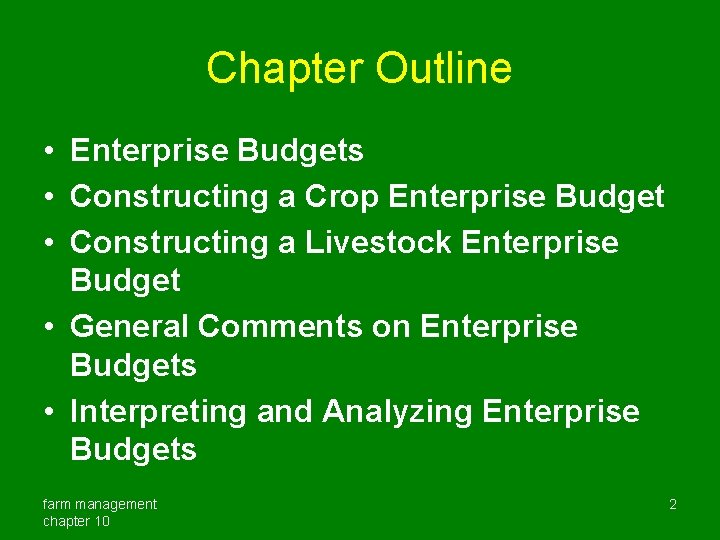 Chapter Outline

• Enterprise Budgets
• Constructing a Crop Enterprise Budget
• Constructing a Livestock Enterprise Budget
• General Comments on Enterprise Budgets
• Interpreting and Analyzing Enterprise Budgets

farm management
chapter 10

2